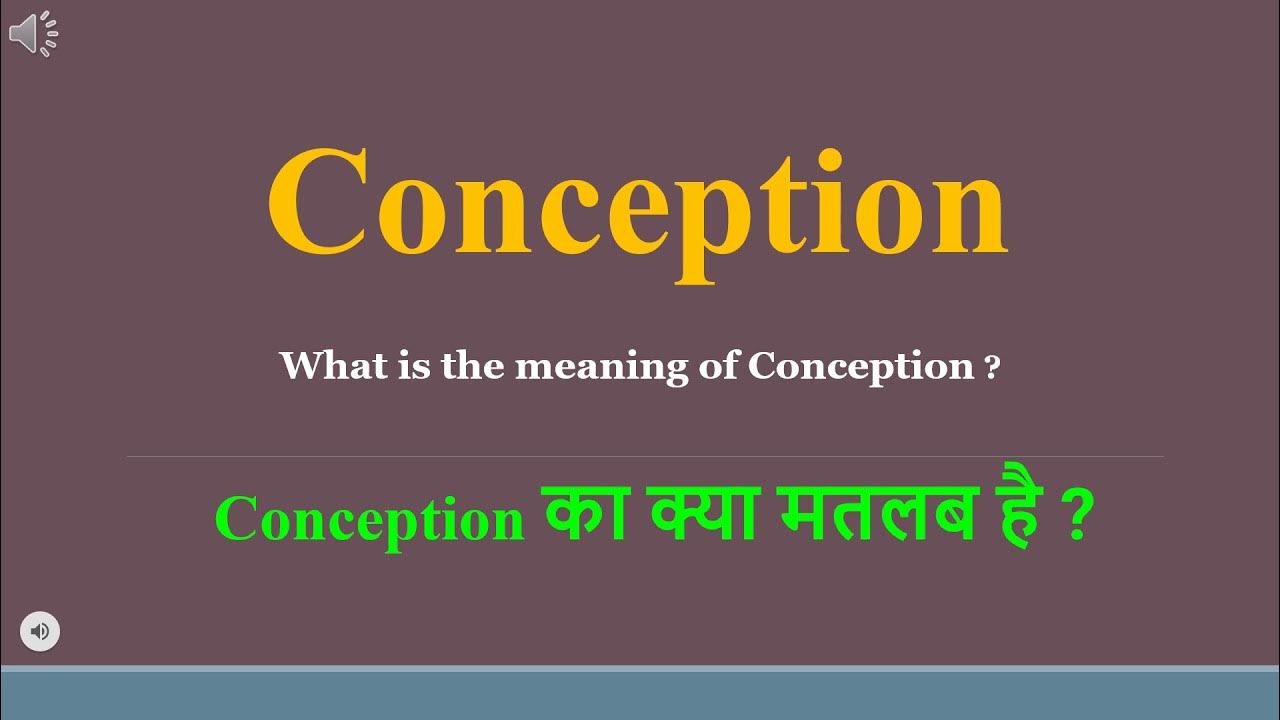 Conception

What is the meaning of Conception ?

Conception का क्या मतलब है ?